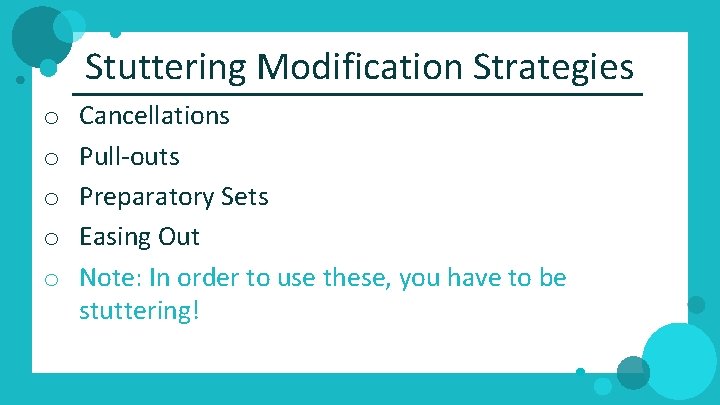 Stuttering Modification Strategies

o Cancellations

o Pull-outs

o Preparatory Sets

o Easing Out

o Note: In order to use these, you have to be stuttering!